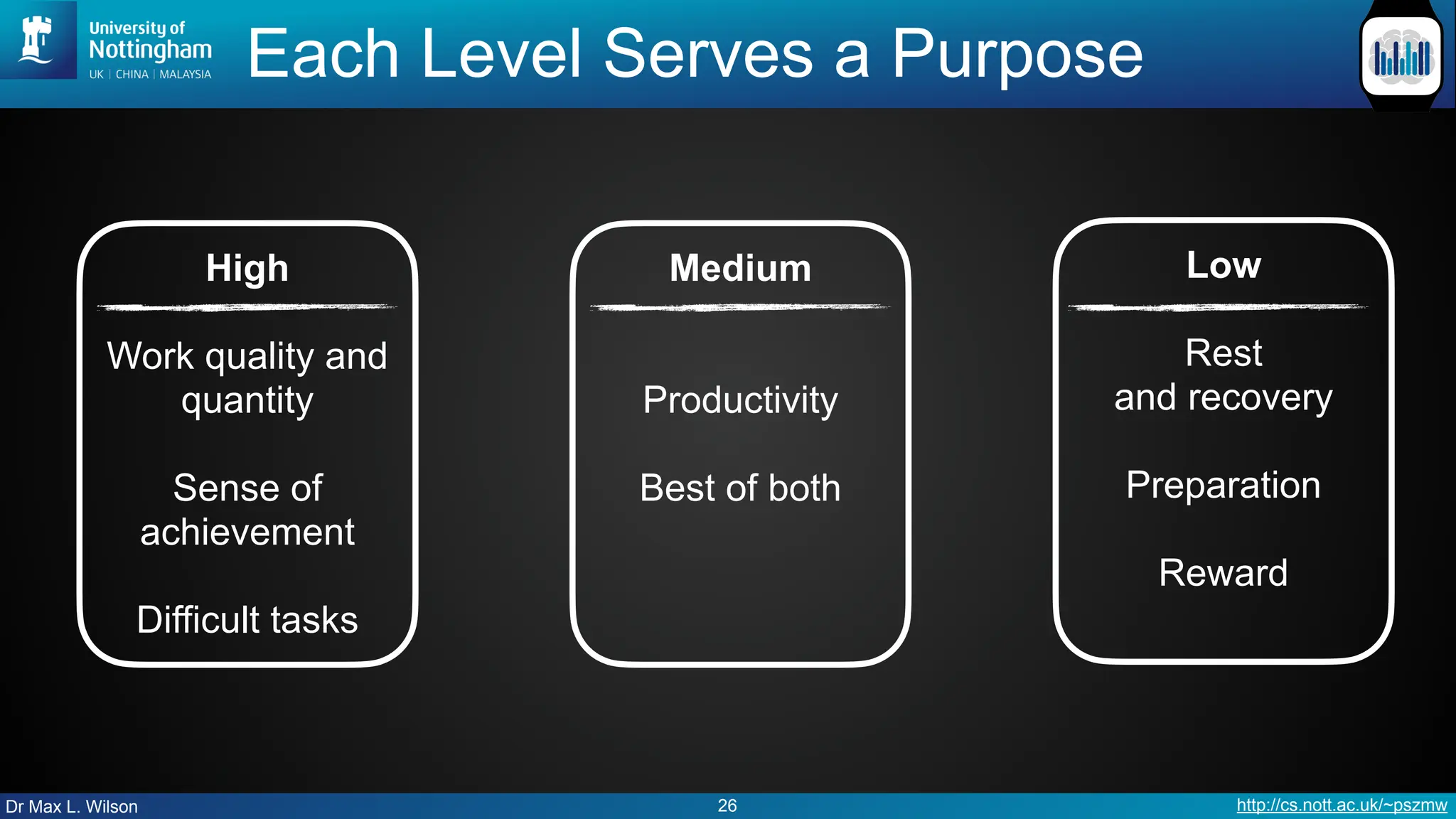 University of Nottingham
UK | CHINA | MALAYSIA

Each Level Serves a Purpose

High

Work quality and quantity

Sense of achievement

Difficult tasks

Medium

Productivity

Best of both

Low

Rest and recovery

Preparation

Reward

Dr Max L. Wilson

26

http://cs.nott.ac.uk/~pszmw